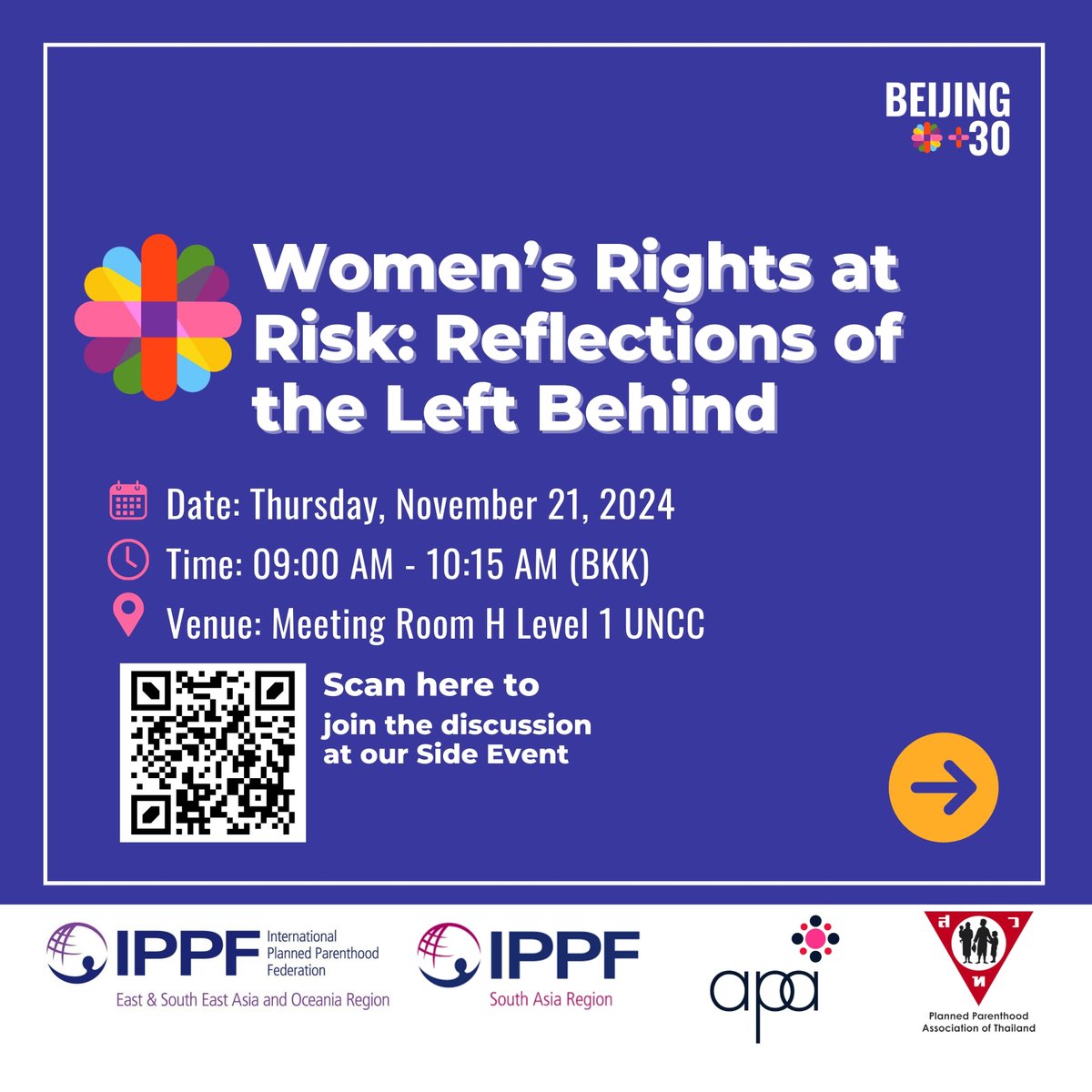 BEIJING +30

Women's Rights at Risk: Reflections of the Left Behind

Date: Thursday, November 21, 2024

Time: 09:00 AM - 10:15 AM (BKK)

Venue: Meeting Room H Level 1 UNCC

Scan here to join the discussion at our Side Event

IPPF International Planned Parenthood Federation East & South East Asia and Oceania Region

IPPF South Asia Region

apa

ส ว ท

Planned Parenthood Association of Thailand